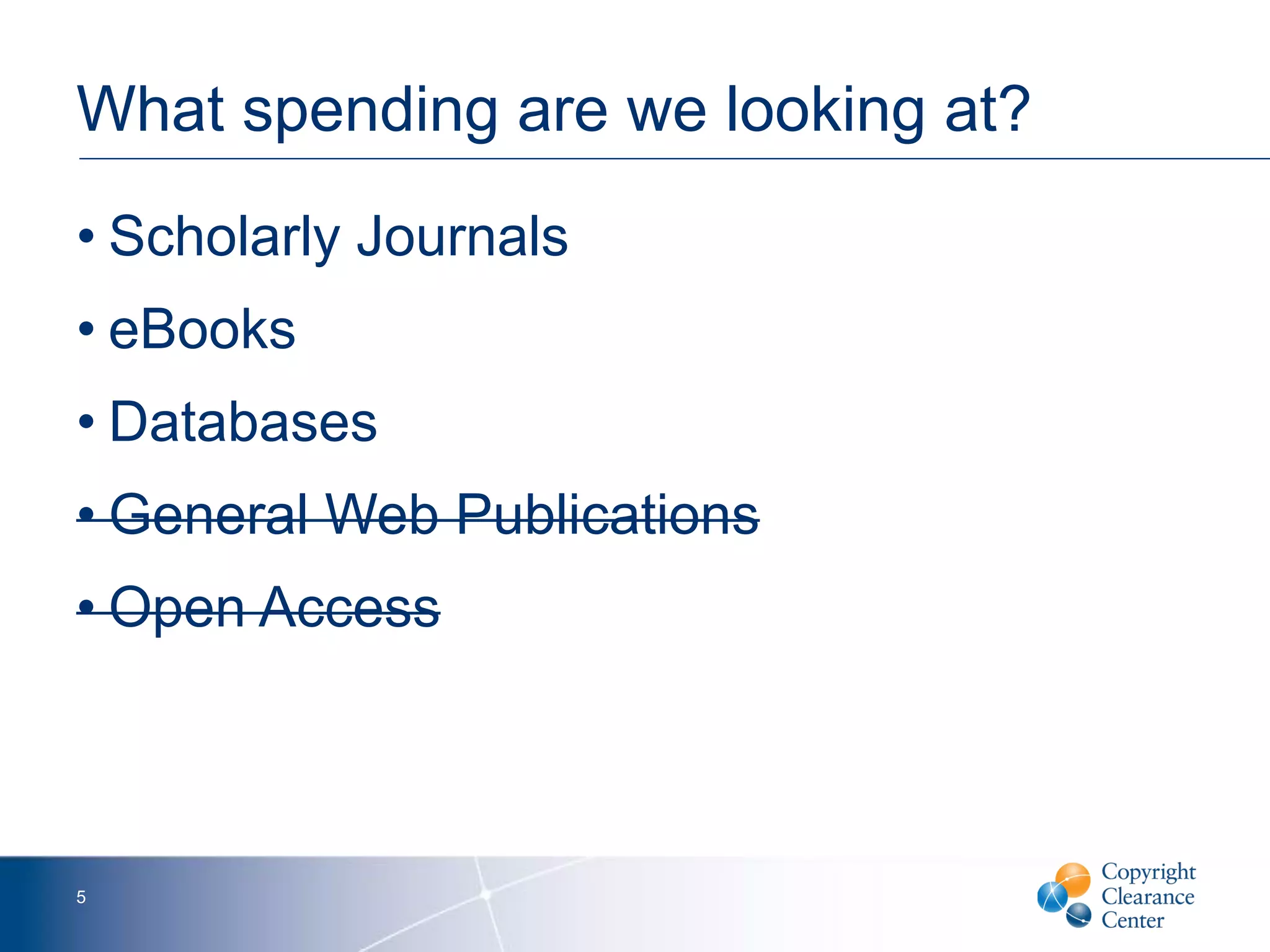 What spending are we looking at?

• Scholarly Journals

• eBooks

• Databases

• ~~General Web Publications~~

• ~~Open Access~~

5

Copyright Clearance Center